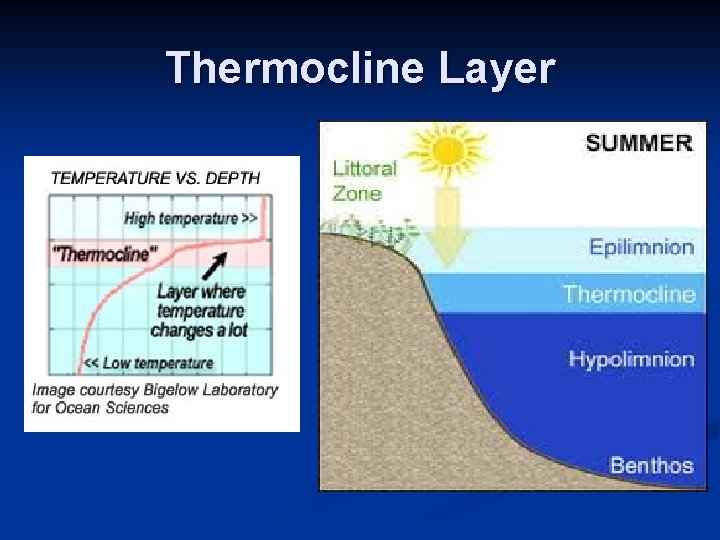 Thermocline Layer

TEMPERATURE VS. DEPTH

High temperature >>

"Thermocline"

Layer where temperature changes a lot

<< Low temperature

Image courtesy Bigelow Laboratory for Ocean Sciences

SUMMER

Littoral Zone

Epilimnion

Thermocline

Hypolimnion

Benthos